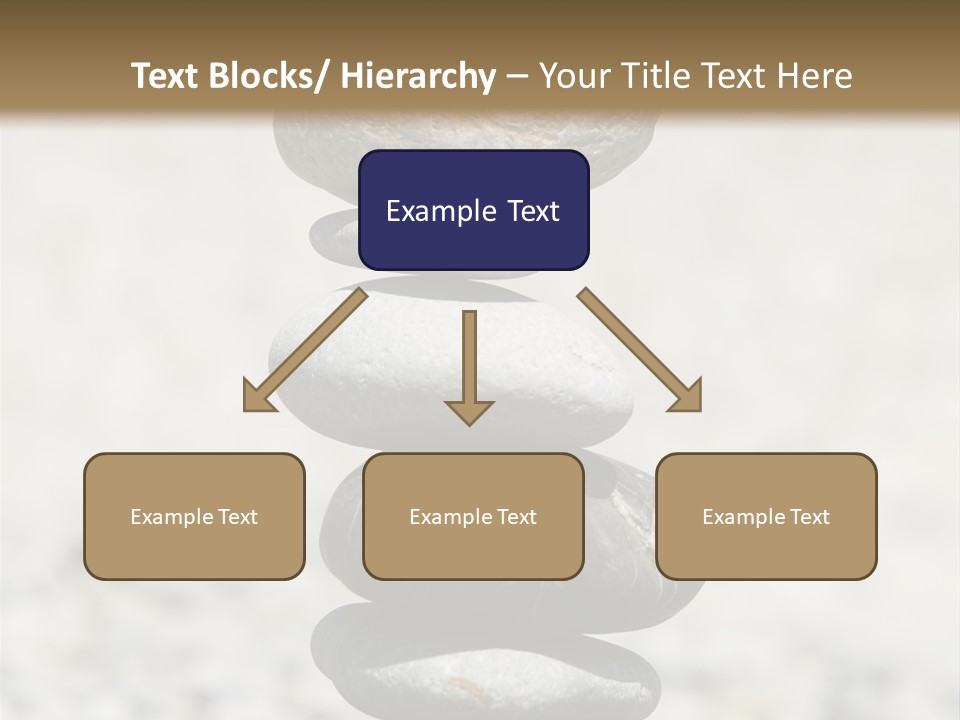 Text Blocks/ Hierarchy – Your Title Text Here

Example Text

Example Text

Example Text

Example Text